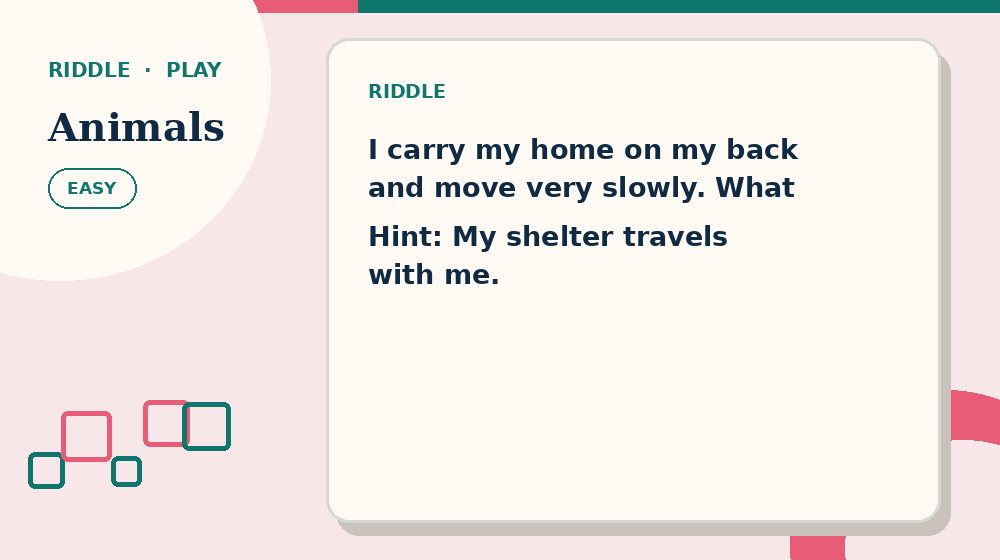 RIDDLE · PLAY

Animals

EASY

RIDDLE

I carry my home on my back and move very slowly. What

Hint: My shelter travels with me.